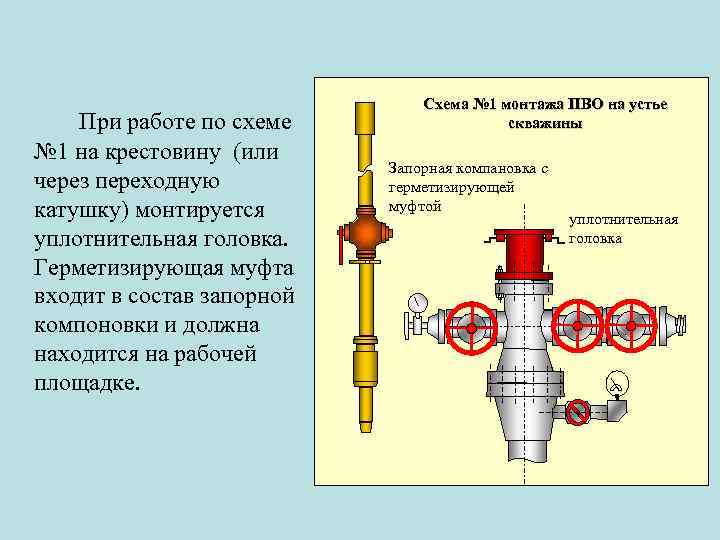 При работе по схеме №1 на крестовину (или через переходную катушку) монтируется уплотнительная головка. Герметизирующая муфта входит в состав запорной компоновки и должна находится на рабочей площадке.

Схема №1 монтажа ПВО на устье скважины

Запорная компановка с герметизирующей муфтой

уплотнительная головка